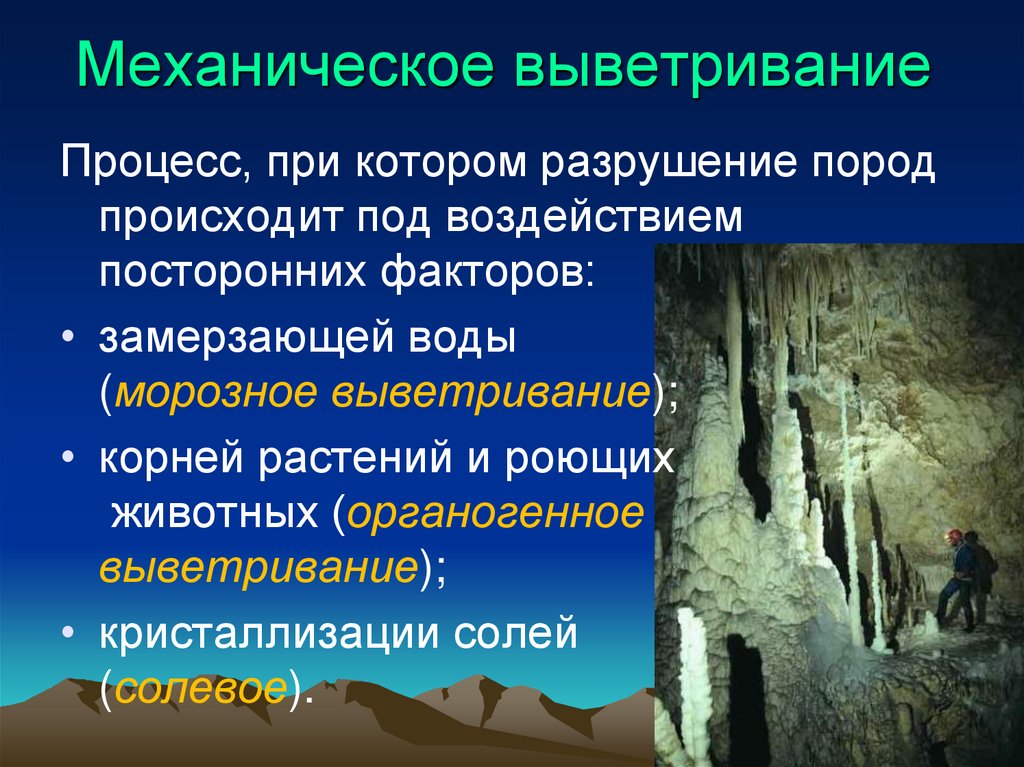 Механическое выветривание

Процесс, при котором разрушение пород происходит под воздействием посторонних факторов:

• замерзающей воды (морозное выветривание);

• корней растений и роющих животных (органогенное выветривание);

• кристаллизации солей (солевое).